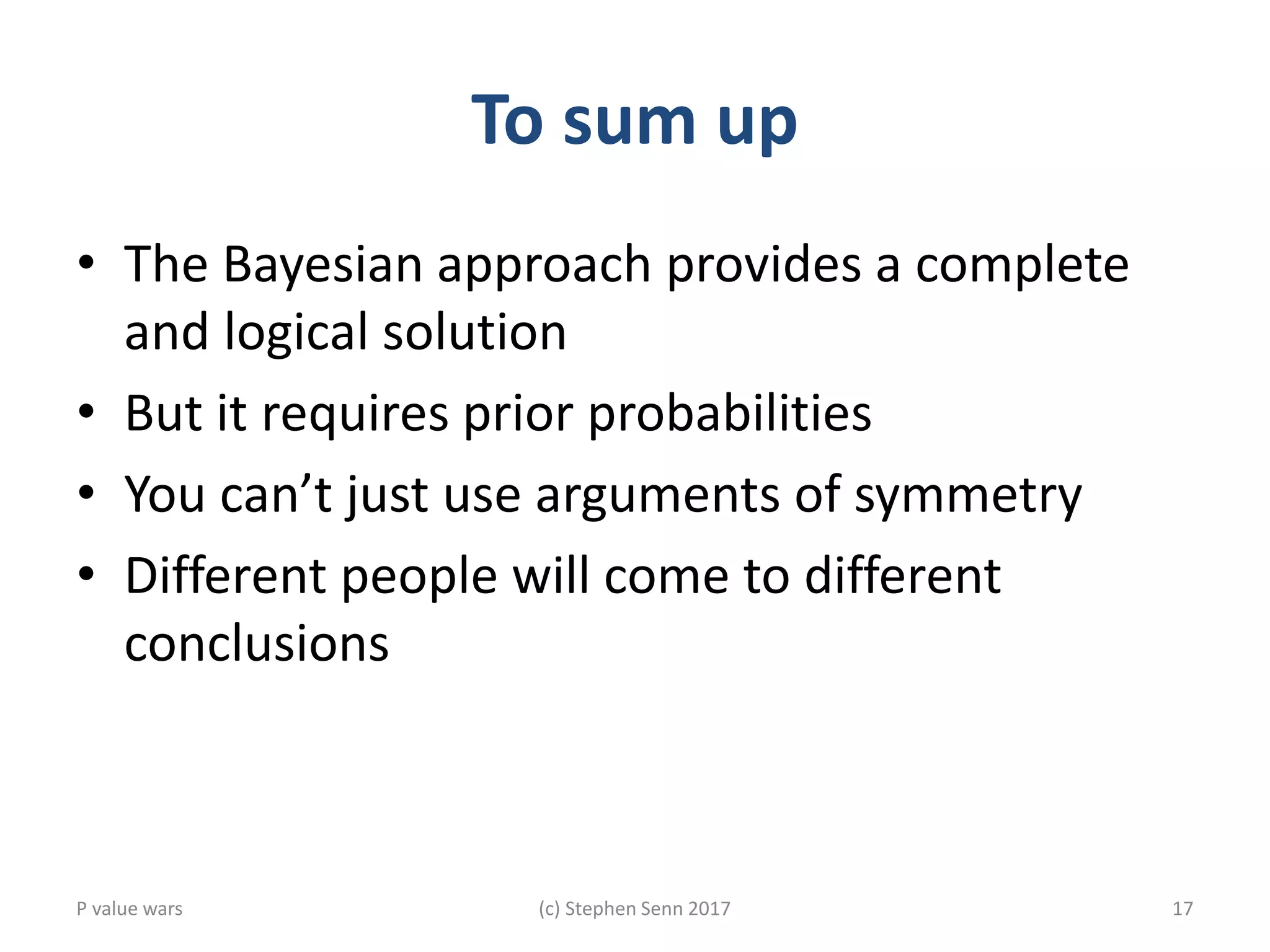 To sum up

• The Bayesian approach provides a complete and logical solution
• But it requires prior probabilities
• You can’t just use arguments of symmetry
• Different people will come to different conclusions

P value wars

(c) Stephen Senn 2017

17